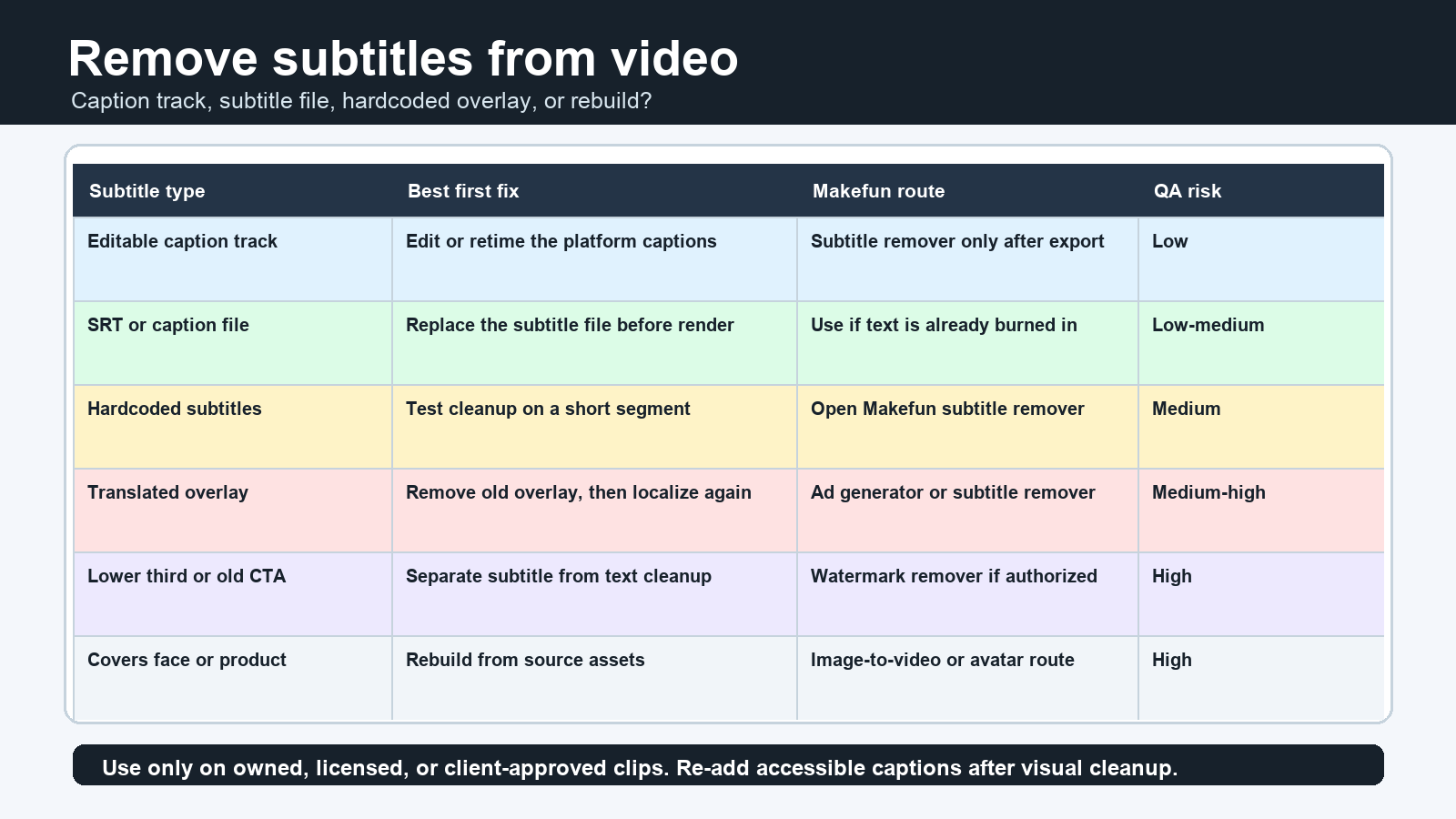 Remove subtitles from video
Caption track, subtitle file, hardcoded overlay, or rebuild?

| Subtitle type | Best first fix | Makefun route | QA risk |
|---|---|---|---|
| Editable caption track | Edit or retime the platform captions | Subtitle remover only after export | Low |
| SRT or caption file | Replace the subtitle file before render | Use if text is already burned in | Low-medium |
| Hardcoded subtitles | Test cleanup on a short segment | Open Makefun subtitle remover | Medium |
| Translated overlay | Remove old overlay, then localize again | Ad generator or subtitle remover | Medium-high |
| Lower third or old CTA | Separate subtitle from text cleanup | Watermark remover if authorized | High |
| Covers face or product | Rebuild from source assets | Image-to-video or avatar route | High |

Use only on owned, licensed, or client-approved clips. Re-add accessible captions after visual cleanup.